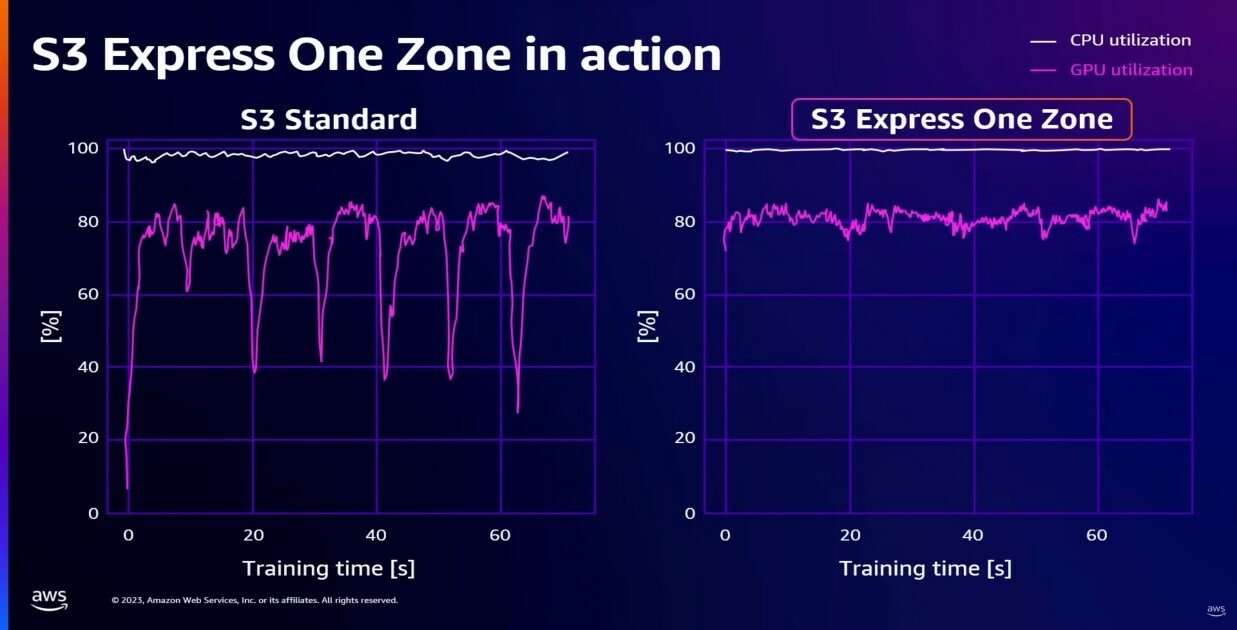 S3 Express One Zone in action

CPU utilization
GPU utilization

S3 Standard

100
80
60
40
20
0
[%]
0
20
40
60
Training time [s]

S3 Express One Zone

100
80
60
40
20
0
[%]
0
20
40
60
Training time [s]

aws
© 2023, Amazon Web Services, Inc. or its affiliates. All rights reserved.
aws